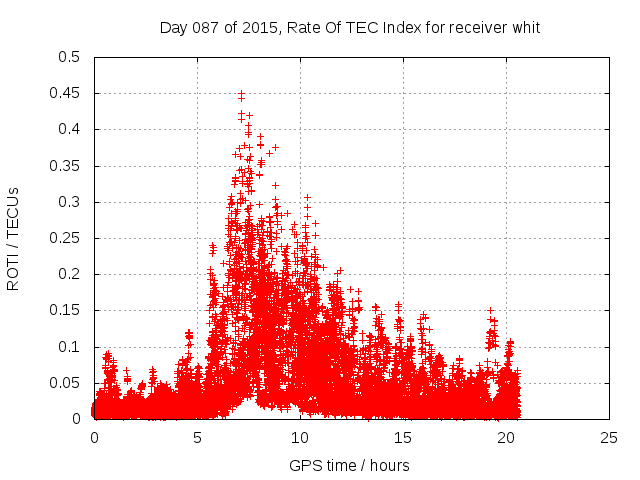 Day 087 of 2015, Rate Of TEC Index for receiver whit

ROTI / TECUs

0.5
0.45
0.4
0.35
0.3
0.25
0.2
0.15
0.1
0.05
0

0
5
10
15
20
25

GPS time / hours